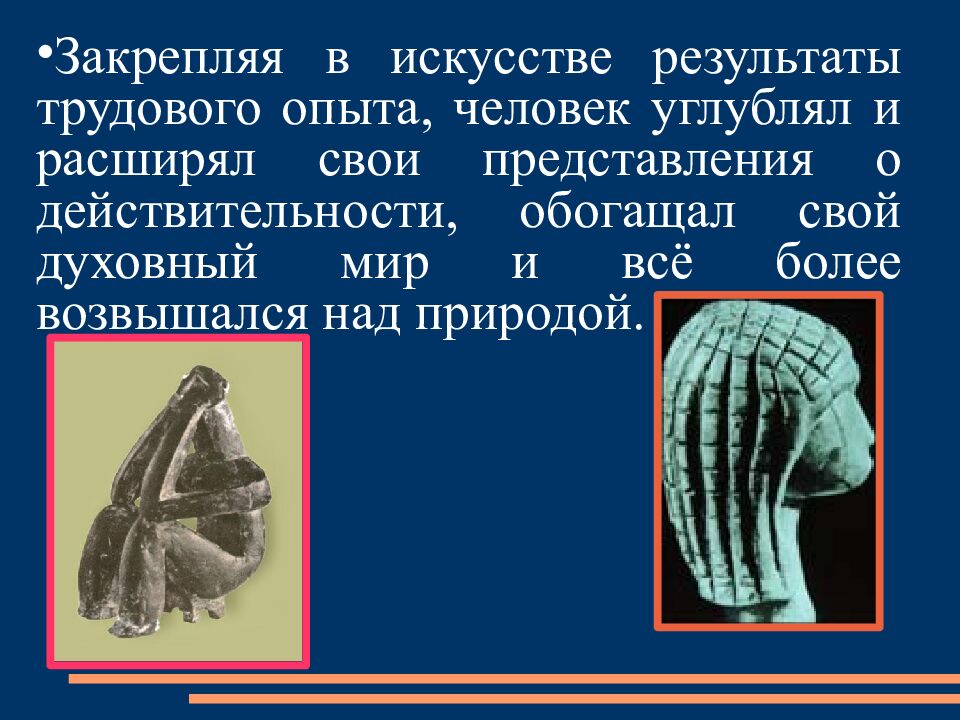 • Закрепляя в искусстве результаты трудового опыта, человек углублял и расширял свои представления о действительности, обогащал свой духовный мир и всё более возвышался над природой.